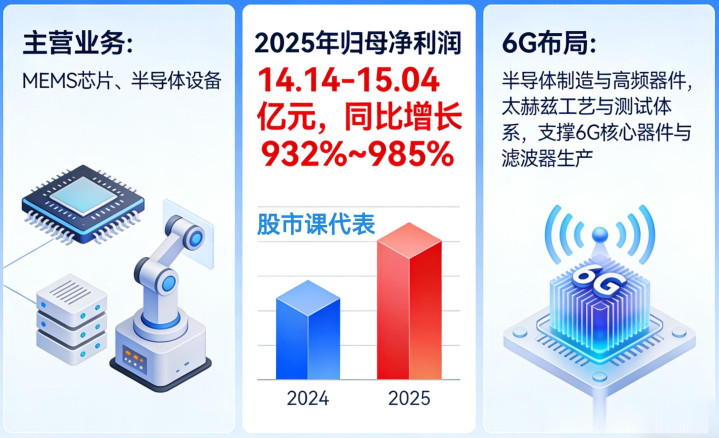 主营业务:

MEMS芯片、半导体设备

2025年归母净利润

14.14-15.04亿元，同比增长932%~985%

股市课代表

2024

2025

6G布局:

半导体制造与高频器件，太赫兹工艺与测试体系，支撑6G核心器件与滤波器生产

6G